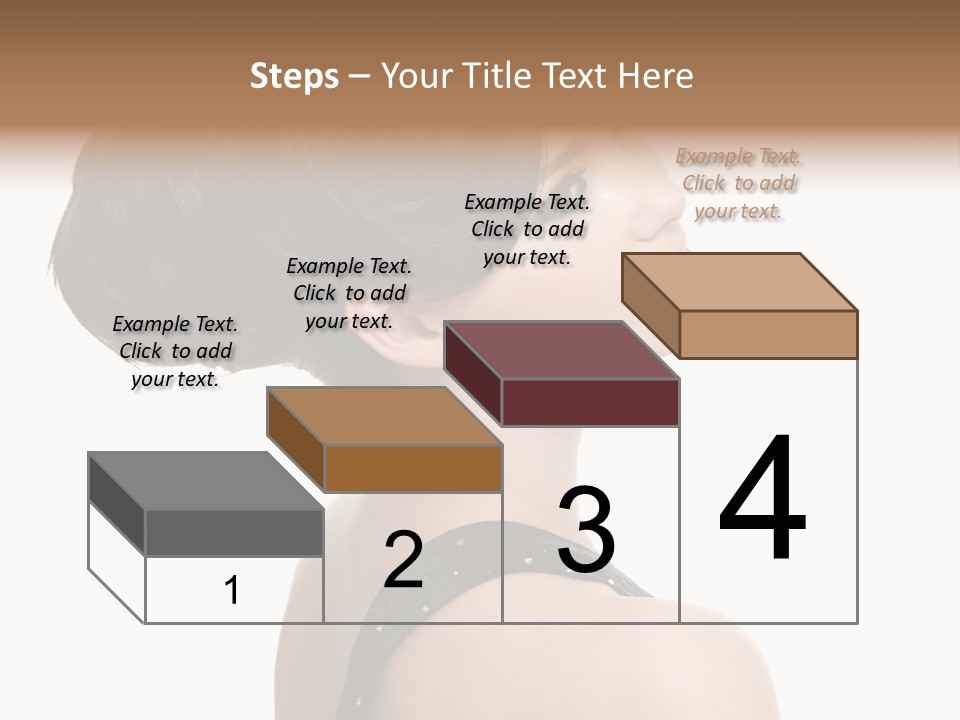 Steps – Your Title Text Here

Example Text. Click to add your text.

Example Text. Click to add your text.

Example Text. Click to add your text.

Example Text. Click to add your text.

1

2

3

4